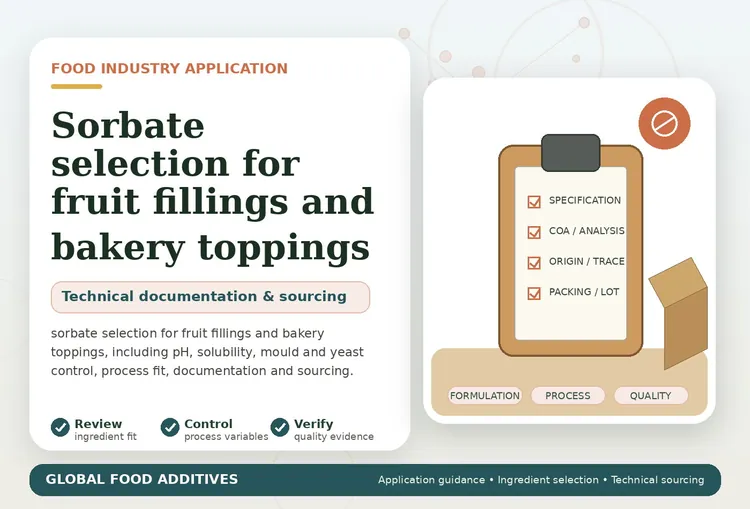 FOOD INDUSTRY APPLICATION

Sorbate selection for fruit fillings and bakery toppings

Technical documentation & sourcing

sorbate selection for fruit fillings and bakery toppings, including pH, solubility, mould and yeast control, process fit, documentation and sourcing.

Review
ingredient fit

Control
process variables

Verify
quality evidence

SPECIFICATION
COA / ANALYSIS
ORIGIN / TRACE
PACKING / LOT

FORMULATION
PROCESS
QUALITY

GLOBAL FOOD ADDITIVES

Application guidance • Ingredient selection • Technical sourcing